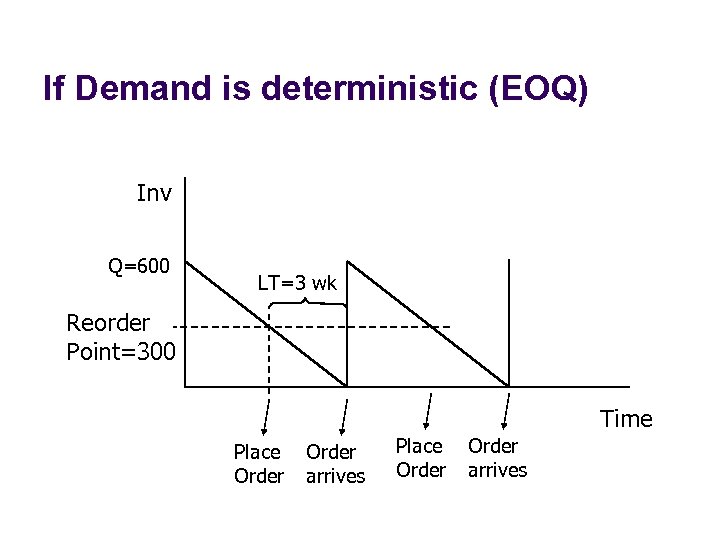 If Demand is deterministic (EOQ)

Inv

Q=600

LT=3 wk

Reorder Point=300

Time

Place Order

Order arrives

Place Order

Order arrives